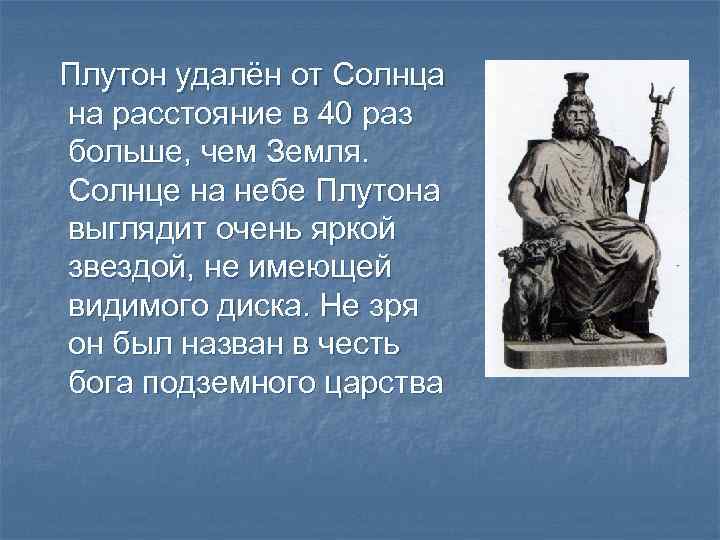 Плутон удалён от Солнца на расстояние в 40 раз больше, чем Земля. Солнце на небе Плутона выглядит очень яркой звездой, не имеющей видимого диска. Не зря он был назван в честь бога подземного царства